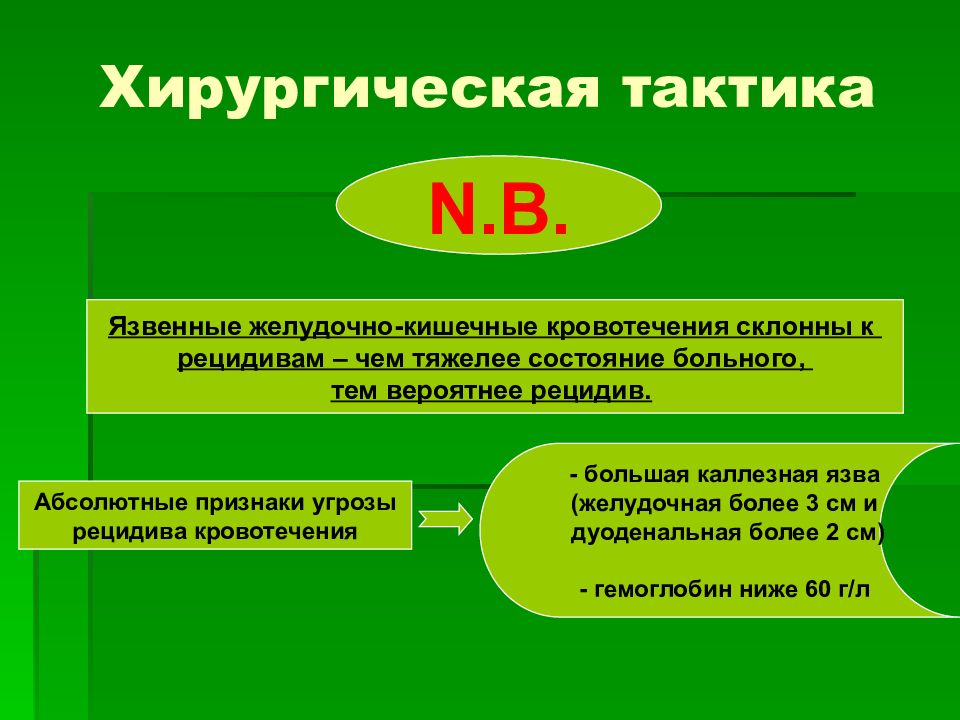 Хирургическая тактика

N.B.

Язвенные желудочно-кишечные кровотечения склонны к рецидивам – чем тяжелее состояние больного, тем вероятнее рецидив.

Абсолютные признаки угрозы рецидива кровотечения

- большая каллезная язва (желудочная более 3 см и дуоденальная более 2 см)

- гемоглобин ниже 60 г/л